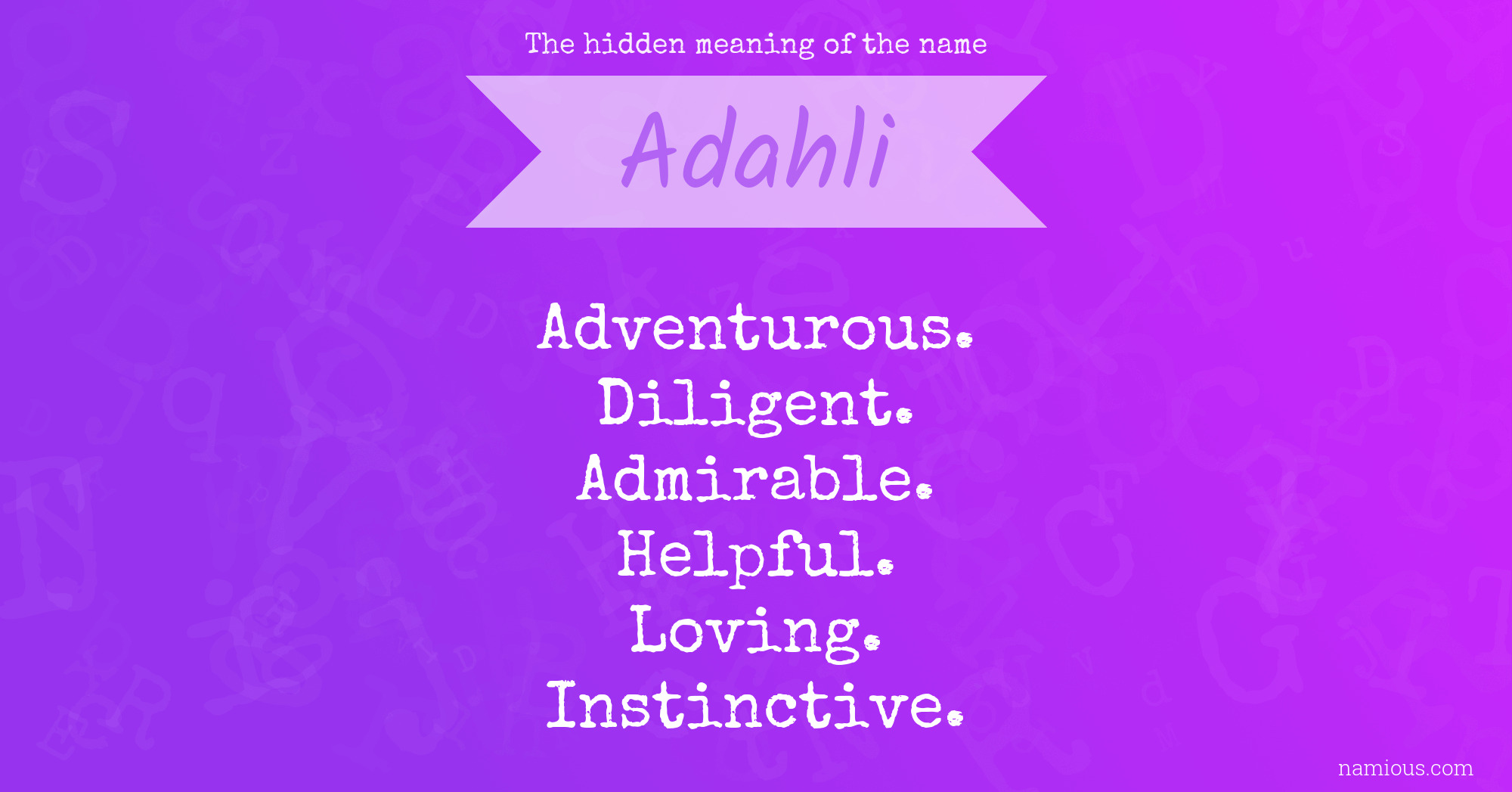 The hidden meaning of the name

Adahli

Adventurous.
Diligent.
Admirable.
Helpful.
Loving.
Instinctive.

namious.com